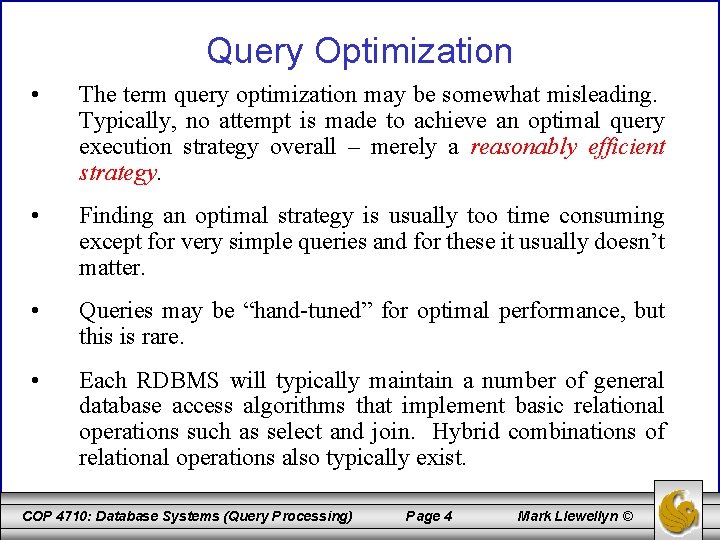 Query Optimization

• The term query optimization may be somewhat misleading. Typically, no attempt is made to achieve an optimal query execution strategy overall – merely a reasonably efficient strategy.

• Finding an optimal strategy is usually too time consuming except for very simple queries and for these it usually doesn't matter.

• Queries may be "hand-tuned" for optimal performance, but this is rare.

• Each RDBMS will typically maintain a number of general database access algorithms that implement basic relational operations such as select and join. Hybrid combinations of relational operations also typically exist.

COP 4710: Database Systems (Query Processing) Page 4 Mark Llewellyn ©